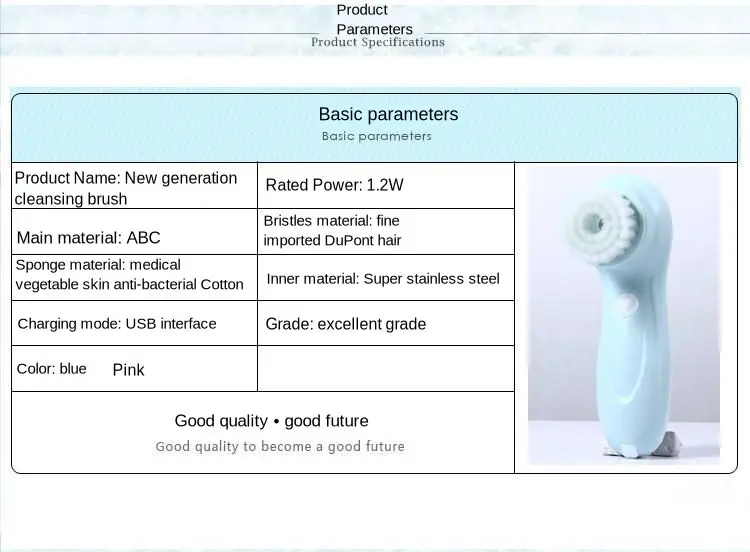 Product Parameters
Product Specifications

Basic parameters
Basic parameters

| Product Name: New generation cleansing brush | Rated Power: 1.2W |
|---|---|
| Main material: ABC | Bristles material: fine imported DuPont hair |
| Sponge material: medical vegetable skin anti-bacterial Cotton | Inner material: Super stainless steel |
| Charging mode: USB interface | Grade: excellent grade |
| Color: blue Pink | |

Good quality • good future
Good quality to become a good future